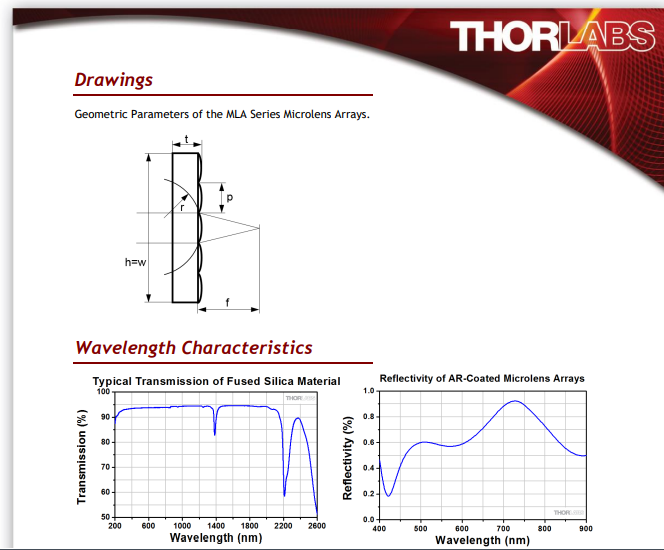 THORLABS

Drawings

Geometric Parameters of the MLA Series Microlens Arrays.

t
p
r
h=w
f

Wavelength Characteristics

Typical Transmission of Fused Silica Material

THORLABS

Transmission (%)

100
90
80
70
60
50

200 600 1000 1400 1800 2200 2600

Wavelength (nm)

Reflectivity of AR-Coated Microlens Arrays

Reflectivity (%)

1.0
0.8
0.6
0.4
0.2
0.0

400 500 600 700 800 900

Wavelength (nm)

THORLABS